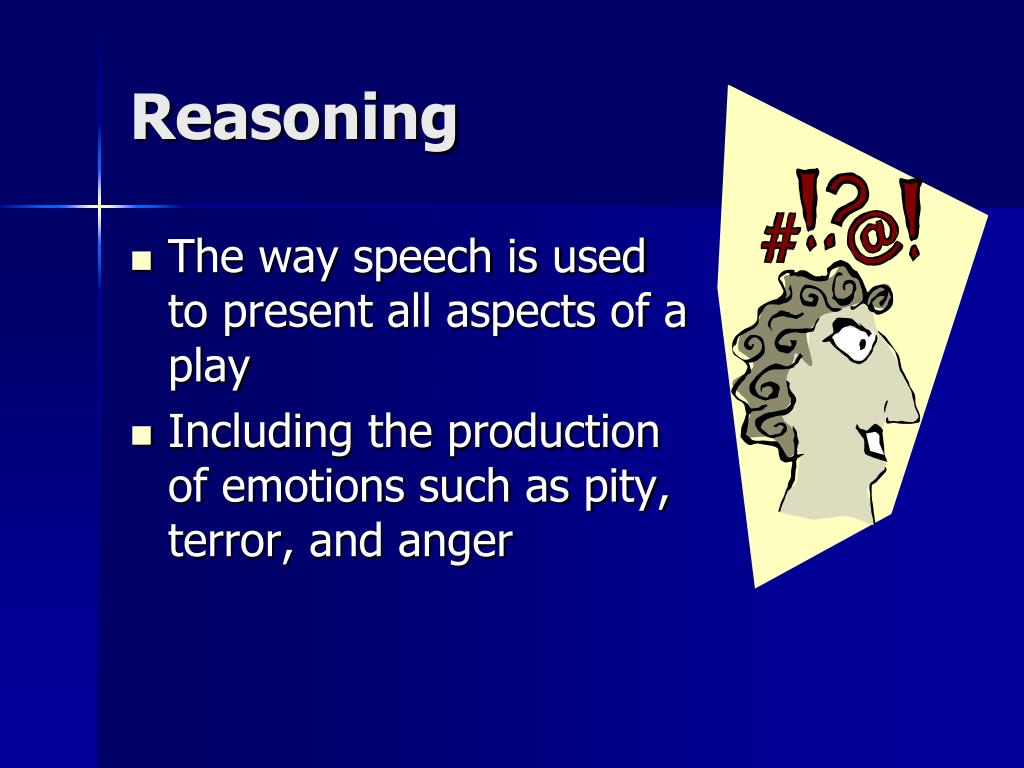 Reasoning

- The way speech is used to present all aspects of a play
- Including the production of emotions such as pity, terror, and anger

#!?@!